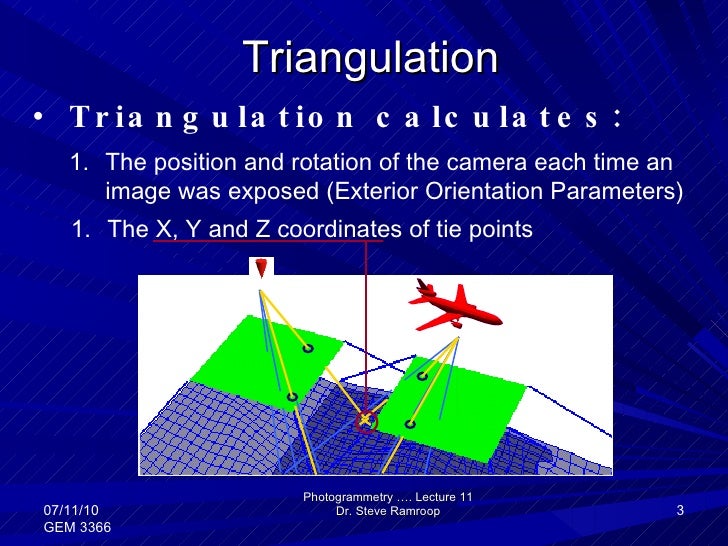 Triangulation

• Triangulation calculates:

1. The position and rotation of the camera each time an image was exposed (Exterior Orientation Parameters)

1. The X, Y and Z coordinates of tie points

07/11/10
GEM 3366

Photogrammetry …. Lecture 11
Dr. Steve Ramroop

3